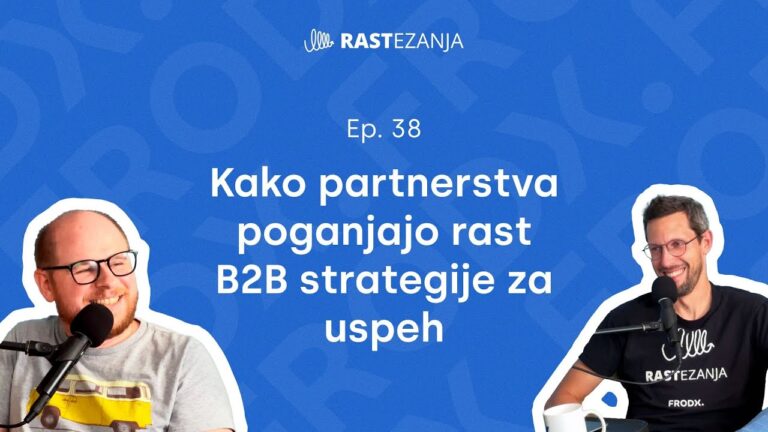 RASTEZANJA

Ep. 38

Kako partnerstva poganjajo rast B2B strategije za uspeh

RASTEZANJA

FRODX.